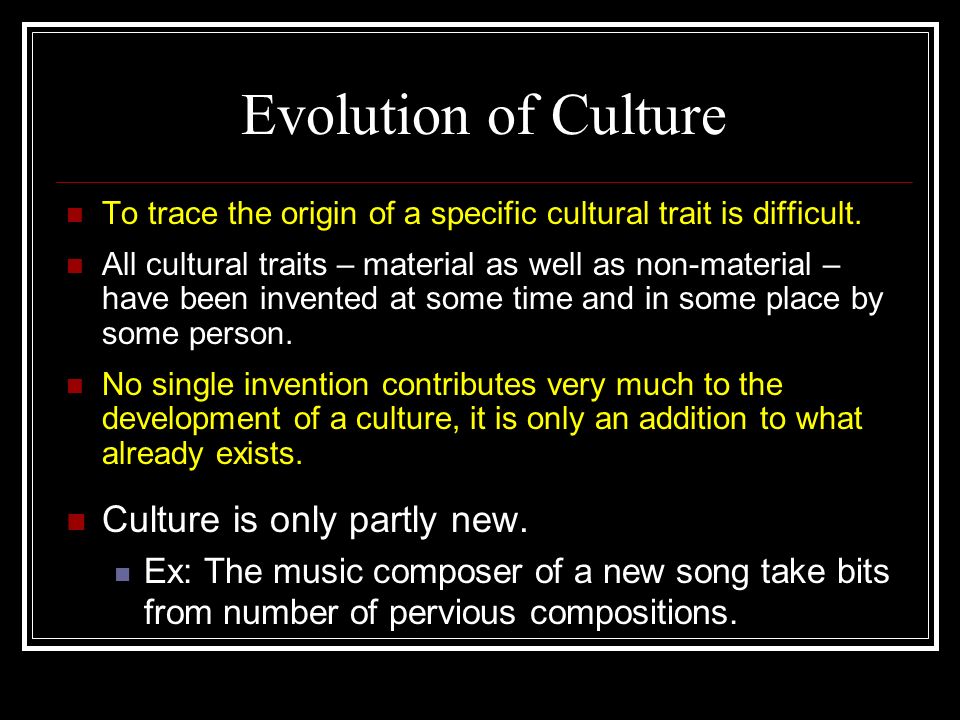 Evolution of Culture

To trace the origin of a specific cultural trait is difficult.

All cultural traits – material as well as non-material – have been invented at some time and in some place by some person.

No single invention contributes very much to the development of a culture, it is only an addition to what already exists.

Culture is only partly new.

Ex: The music composer of a new song take bits from number of pervious compositions.